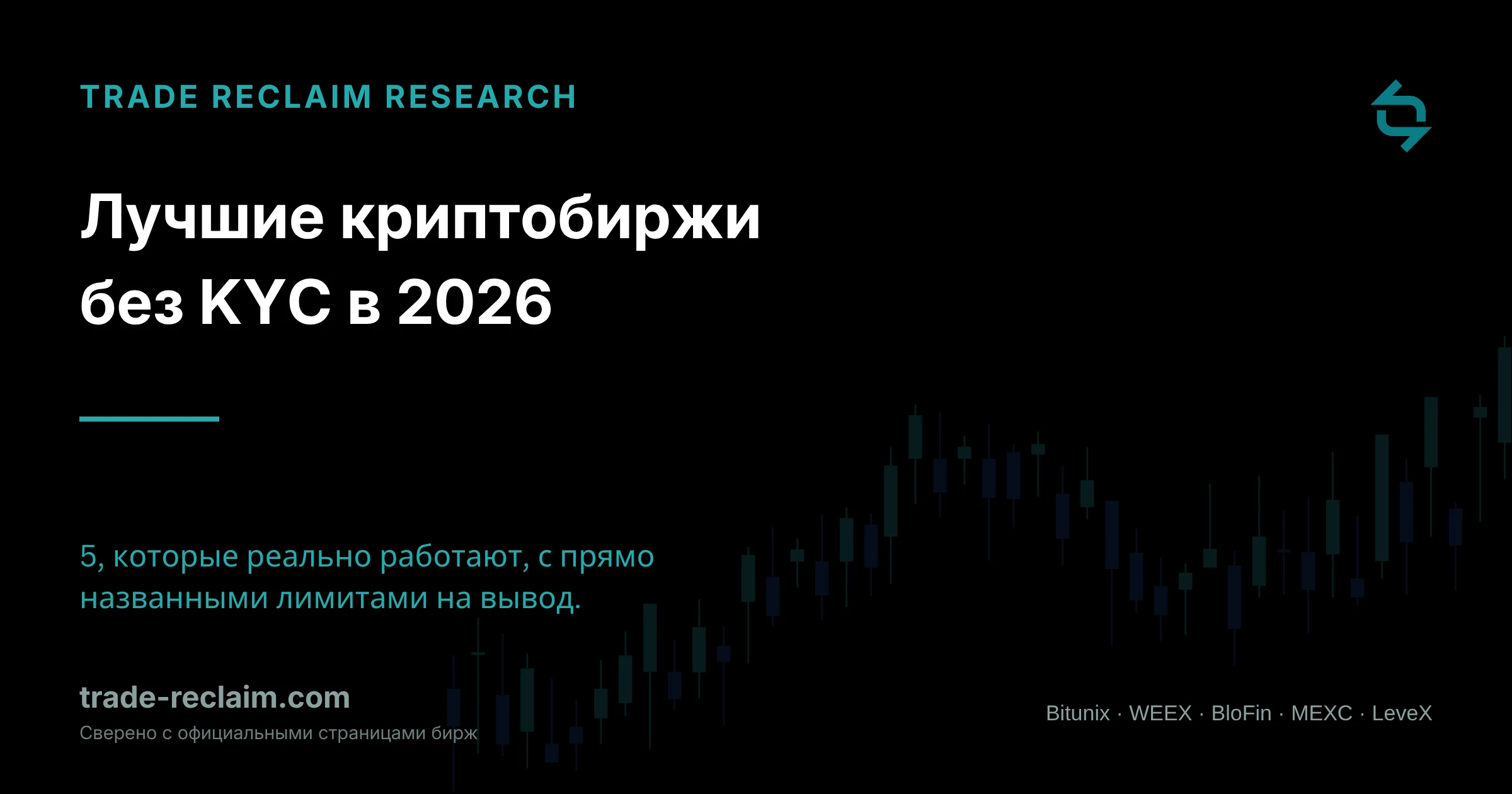 TRADE RECLAIM RESEARCH

Лучшие криптобиржи без KYC в 2026

5, которые реально работают, с прямо названными лимитами на вывод.

trade-reclaim.com
Сверено с официальными страницами бирж

Bitunix · WEEX · BloFin · MEXC · LeveX